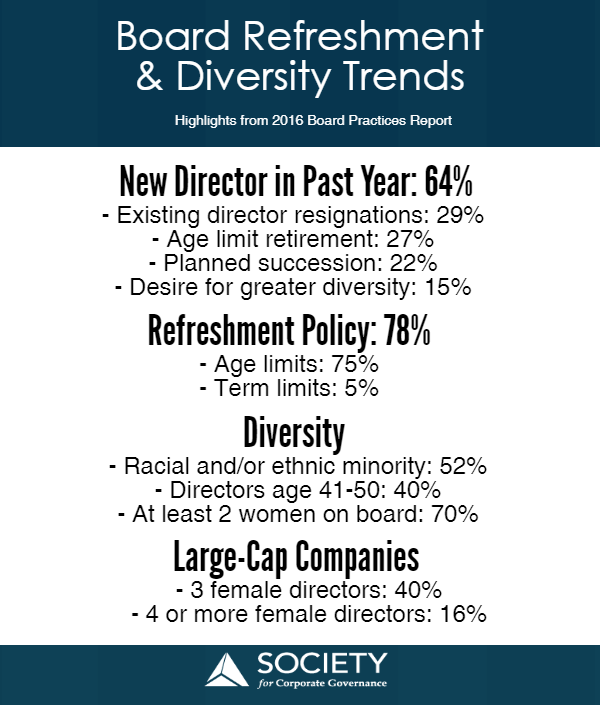 Board Refreshment & Diversity Trends

Highlights from 2016 Board Practices Report

New Director in Past Year: 64%

- Existing director resignations: 29%
- Age limit retirement: 27%
- Planned succession: 22%
- Desire for greater diversity: 15%

Refreshment Policy: 78%

- Age limits: 75%
- Term limits: 5%

Diversity

- Racial and/or ethnic minority: 52%
- Directors age 41-50: 40%
- At least 2 women on board: 70%

Large-Cap Companies

- 3 female directors: 40%
- 4 or more female directors: 16%

SOCIETY
for Corporate Governance